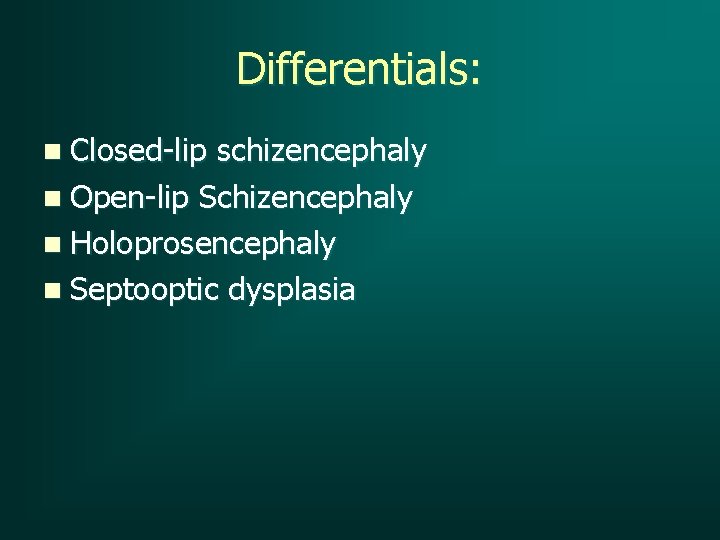 Differentials:

- Closed-lip schizencephaly
- Open-lip Schizencephaly
- Holoprosencephaly
- Septooptic dysplasia